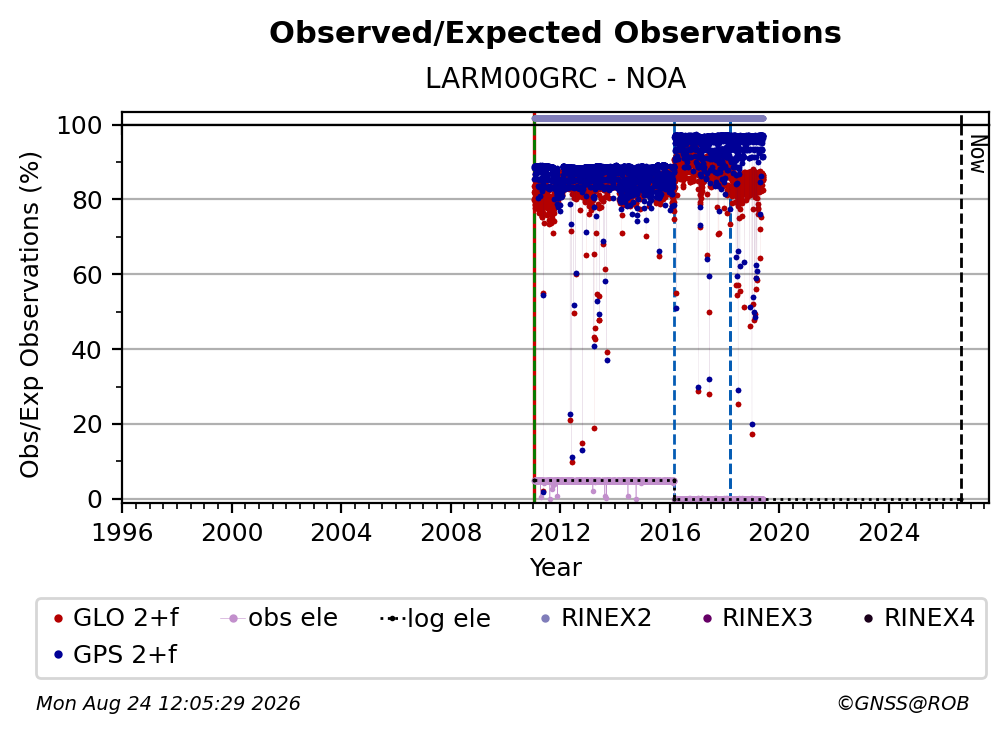 Observed/Expected Observations
LARM00GRC - NOA

Obs/Exp Observations (%)
100
80
60
40
20
0

Now

1996 2000 2004 2008 2012 2016 2020 2024
Year

GLO 2+f
obs ele
log ele
RINEX2
RINEX3
RINEX4
GPS 2+f

Mon Aug 24 12:05:29 2026
©GNSS@ROB